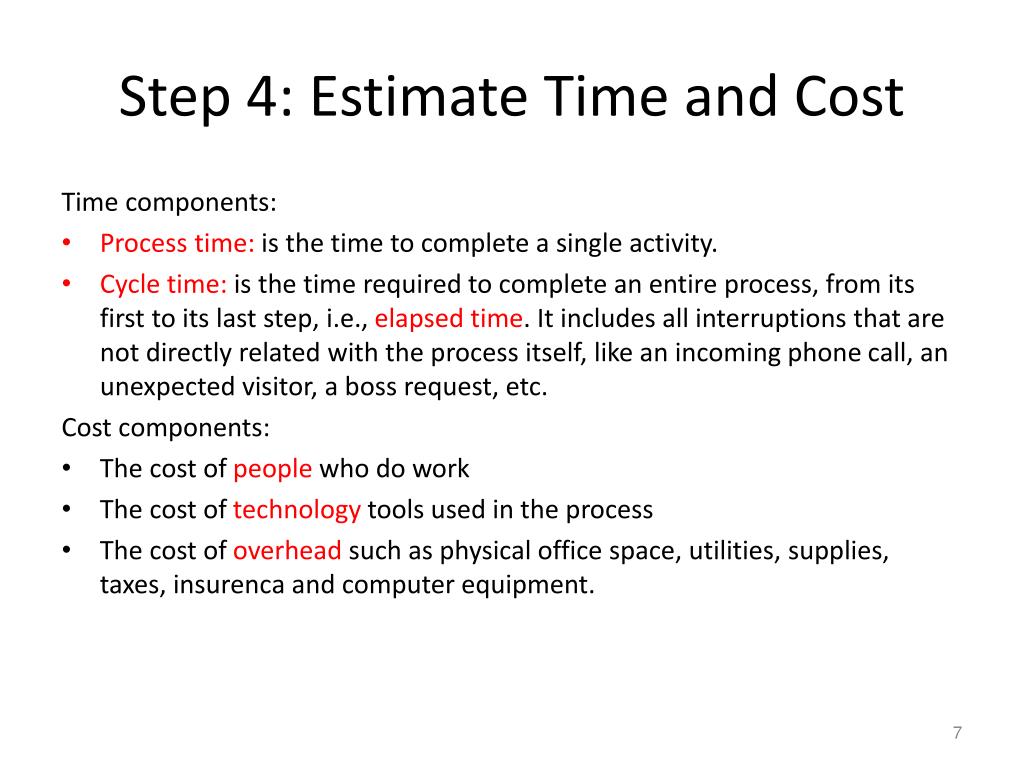 Step 4: Estimate Time and Cost

Time components:

• Process time: is the time to complete a single activity.
• Cycle time: is the time required to complete an entire process, from its first to its last step, i.e., elapsed time. It includes all interruptions that are not directly related with the process itself, like an incoming phone call, an unexpected visitor, a boss request, etc.

Cost components:

• The cost of people who do work
• The cost of technology tools used in the process
• The cost of overhead such as physical office space, utilities, supplies, taxes, insurenca and computer equipment.

7